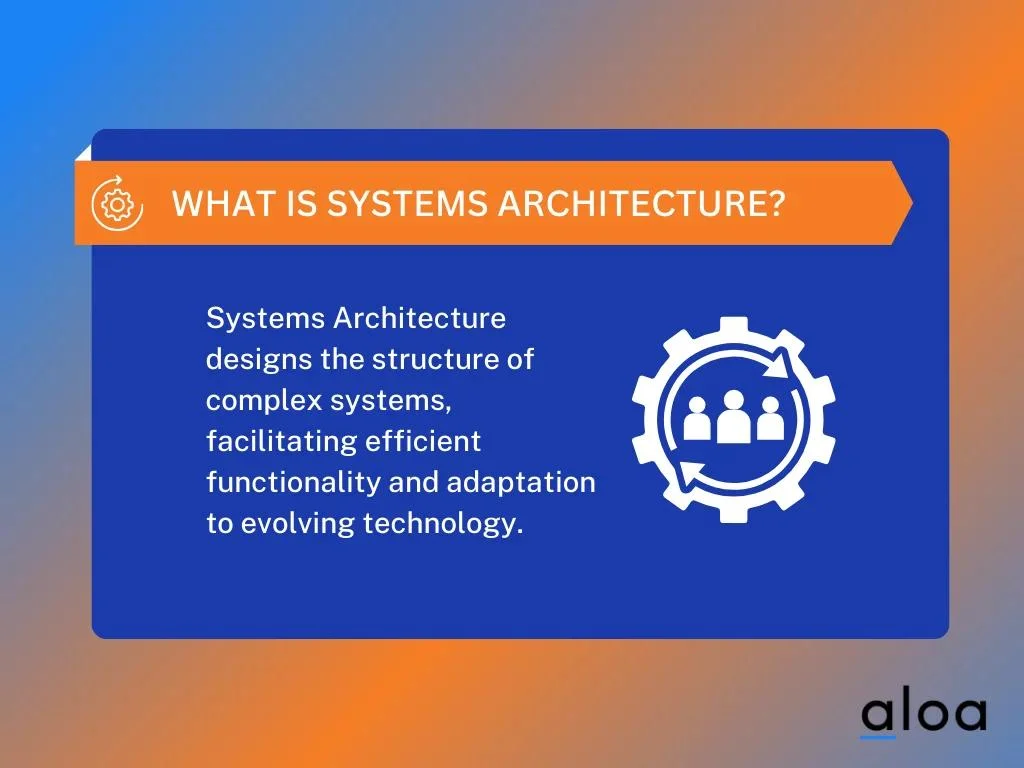 WHAT IS SYSTEMS ARCHITECTURE?

Systems Architecture designs the structure of complex systems, facilitating efficient functionality and adaptation to evolving technology.

aloa